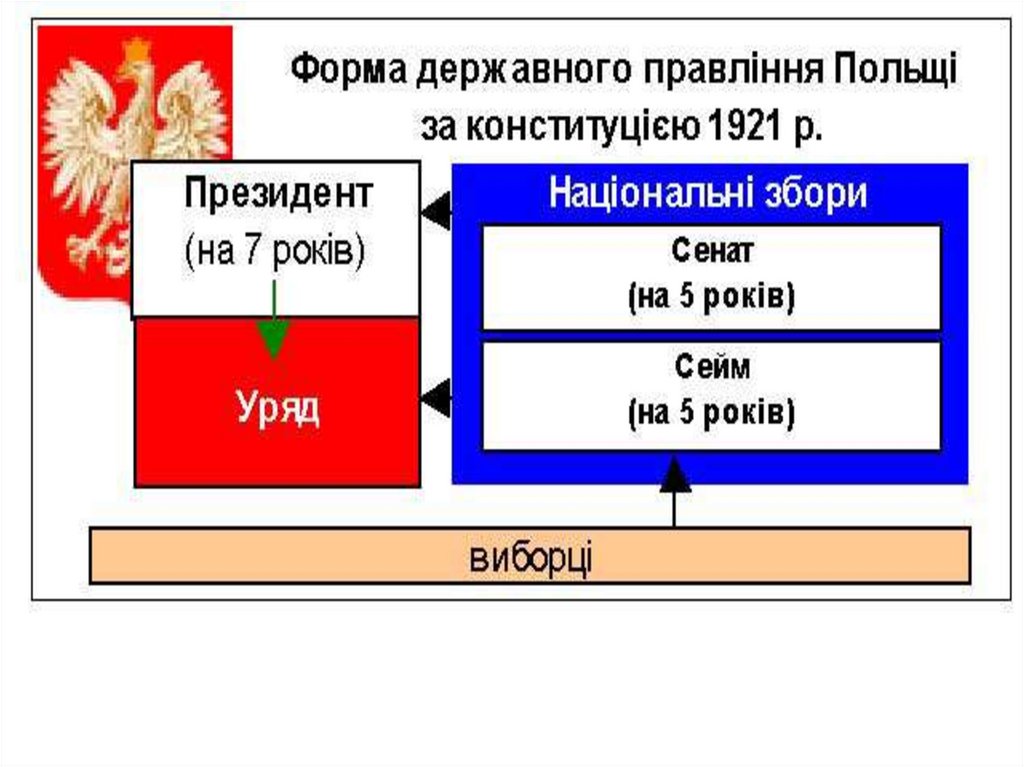 Форма державного правління Польщі за конституцією 1921 р.

Президент
(на 7 років)

Уряд

Національні збори

Сенат
(на 5 років)

Сейм
(на 5 років)

виборці